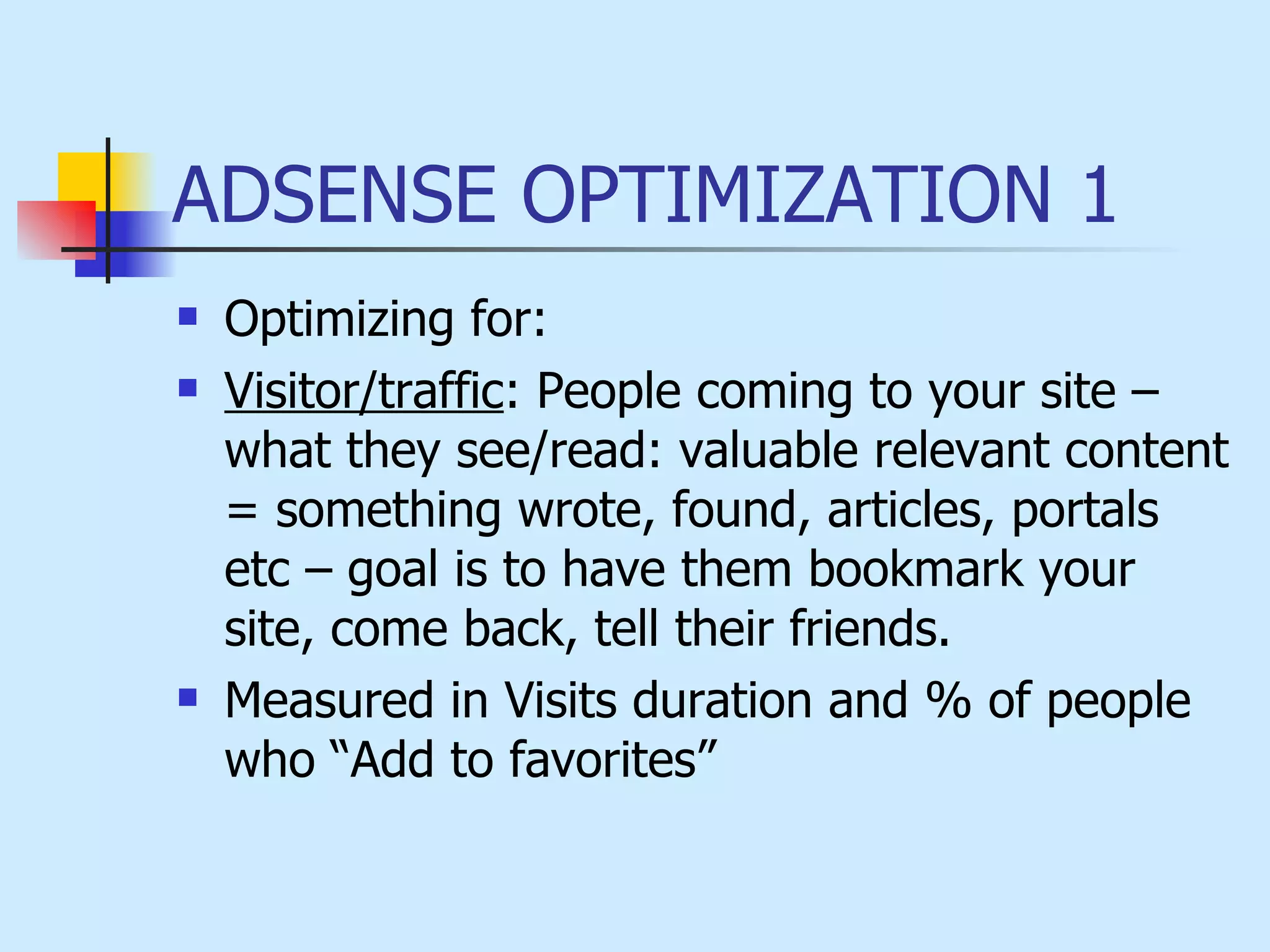 ADSENSE OPTIMIZATION 1

- Optimizing for:
- Visitor/traffic: People coming to your site – what they see/read: valuable relevant content = something wrote, found, articles, portals etc – goal is to have them bookmark your site, come back, tell their friends.
- Measured in Visits duration and % of people who “Add to favorites”